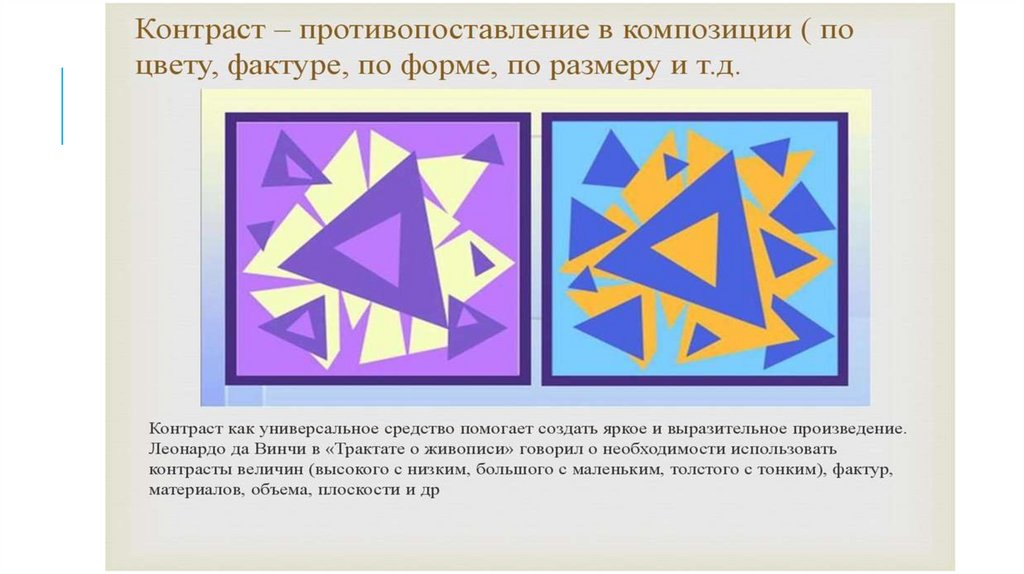 Контраст – противопоставление в композиции ( по цвету, фактуре, по форме, по размеру и т.д.

Контраст как универсальное средство помогает создать яркое и выразительное произведение. Леонардо да Винчи в «Трактате о живописи» говорил о необходимости использовать контрасты величин (высокого с низким, большого с маленьким, толстого с тонким), фактур, материалов, объема, плоскости и др